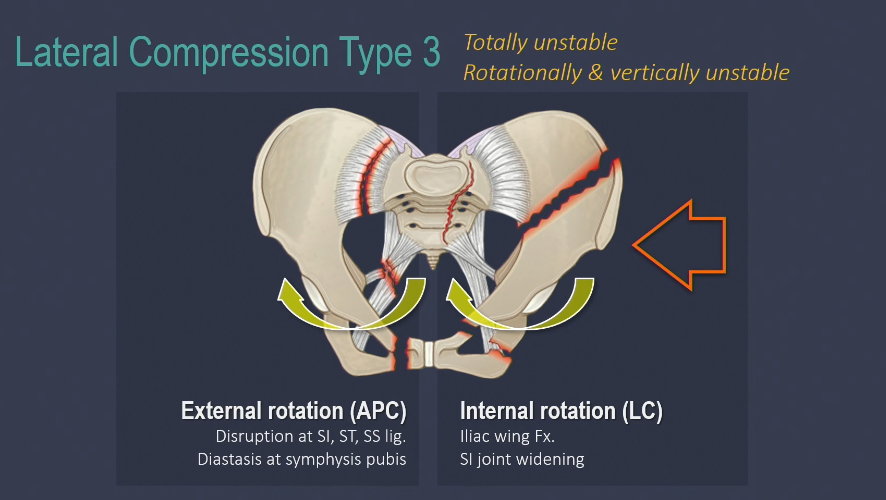 Lateral Compression Type 3

Totally unstable
Rotationally & vertically unstable

External rotation (APC)
Disruption at SI, ST, SS lig.
Diastasis at symphysis pubis

Internal rotation (LC)
Iliac wing Fx.
SI joint widening